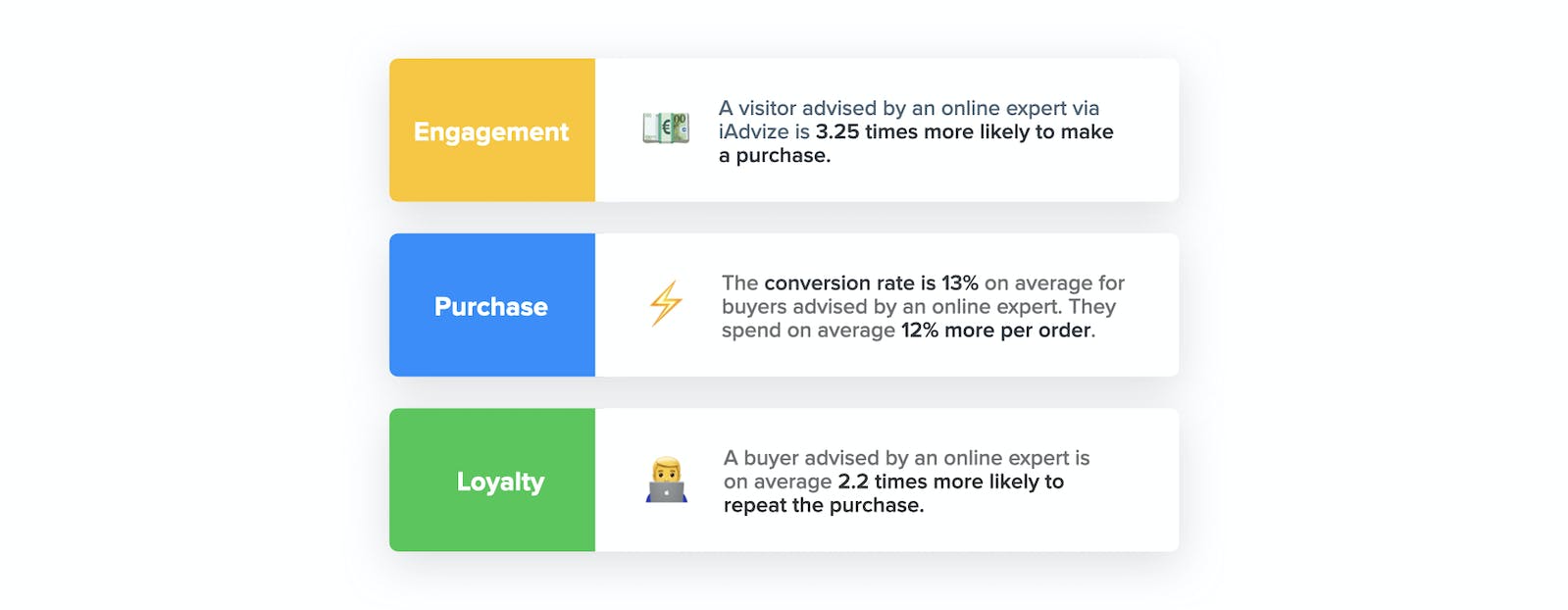 Engagement

A visitor advised by an online expert via iAdvize is 3.25 times more likely to make a purchase.

Purchase

The conversion rate is 13% on average for buyers advised by an online expert. They spend on average 12% more per order.

Loyalty

A buyer advised by an online expert is on average 2.2 times more likely to repeat the purchase.